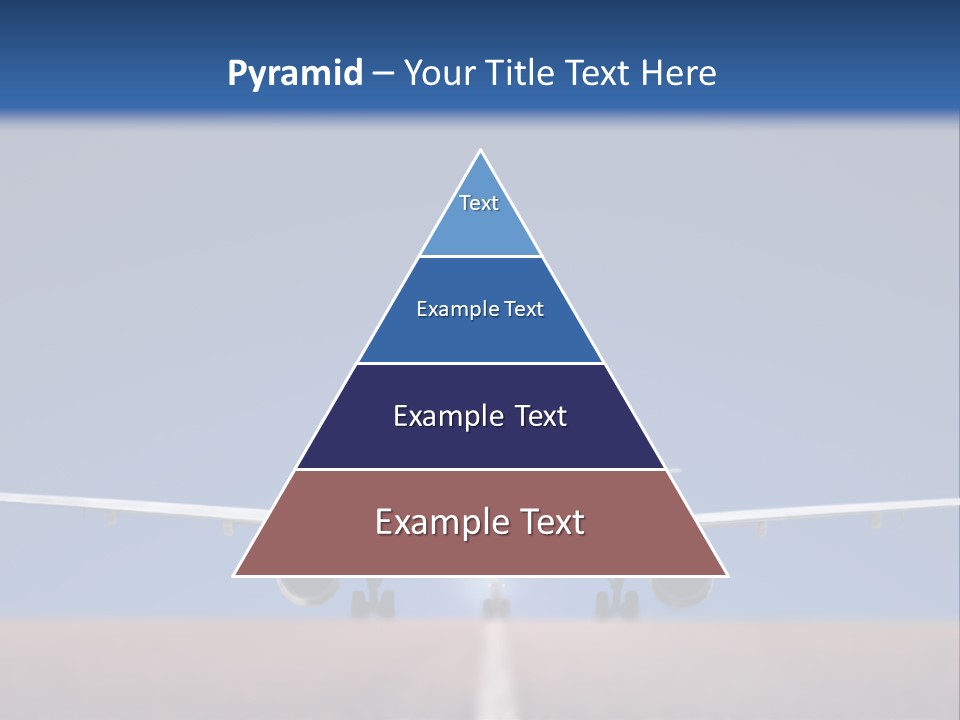 Pyramid – Your Title Text Here

Text

Example Text

Example Text

Example Text